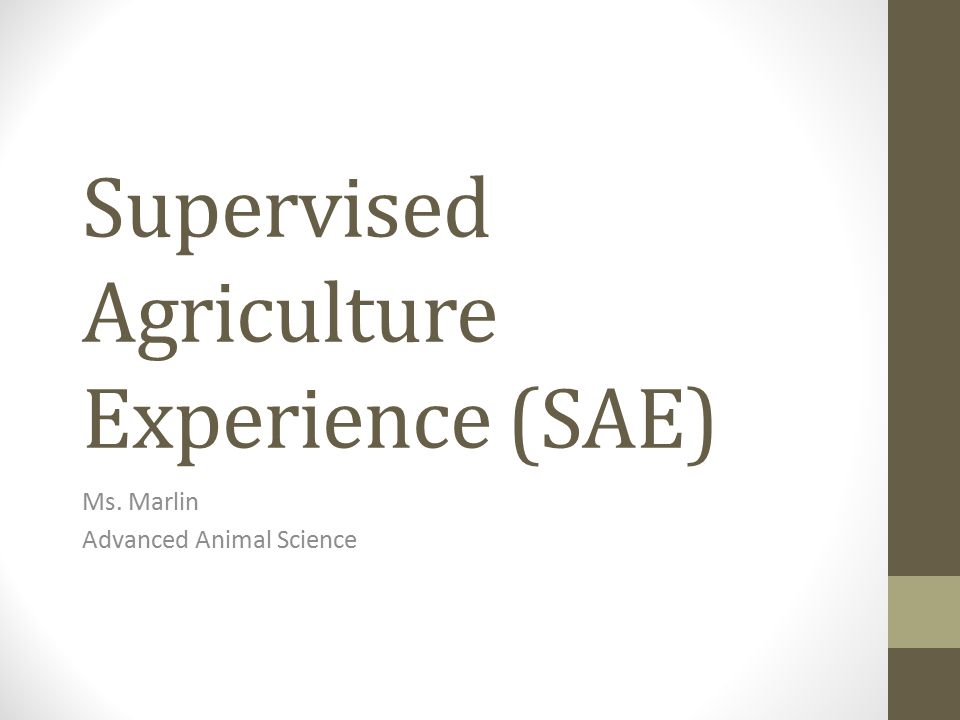 Supervised Agriculture Experience (SAE)

Ms. Marlin
Advanced Animal Science